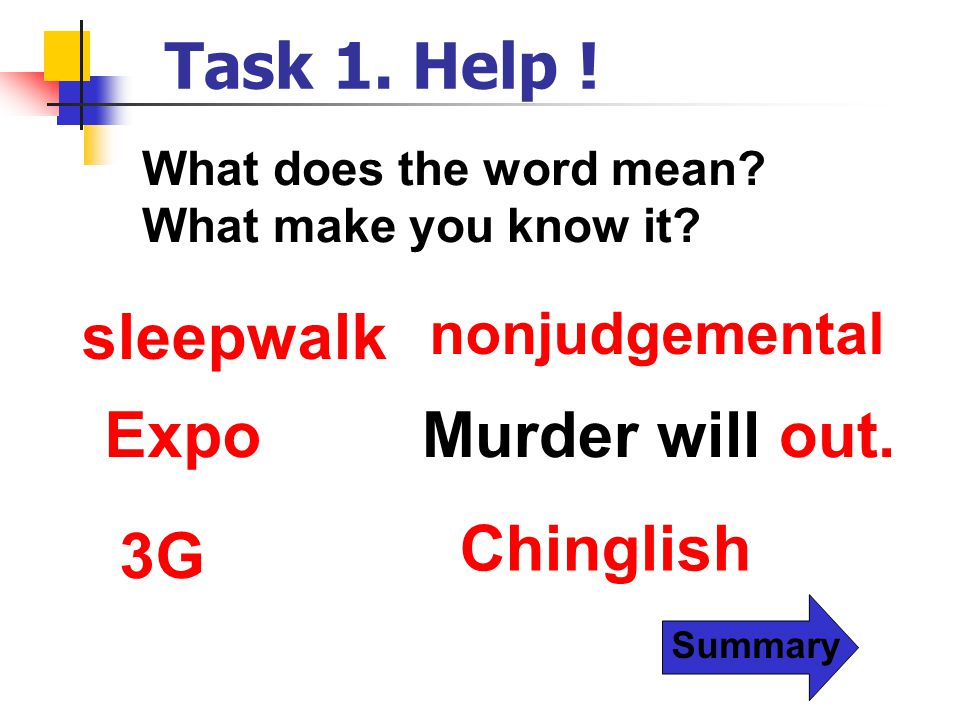 Task 1. Help !

What does the word mean?
What make you know it?

sleepwalk

nonjudgemental

Expo

Murder will out.

3G

Chinglish

Summary